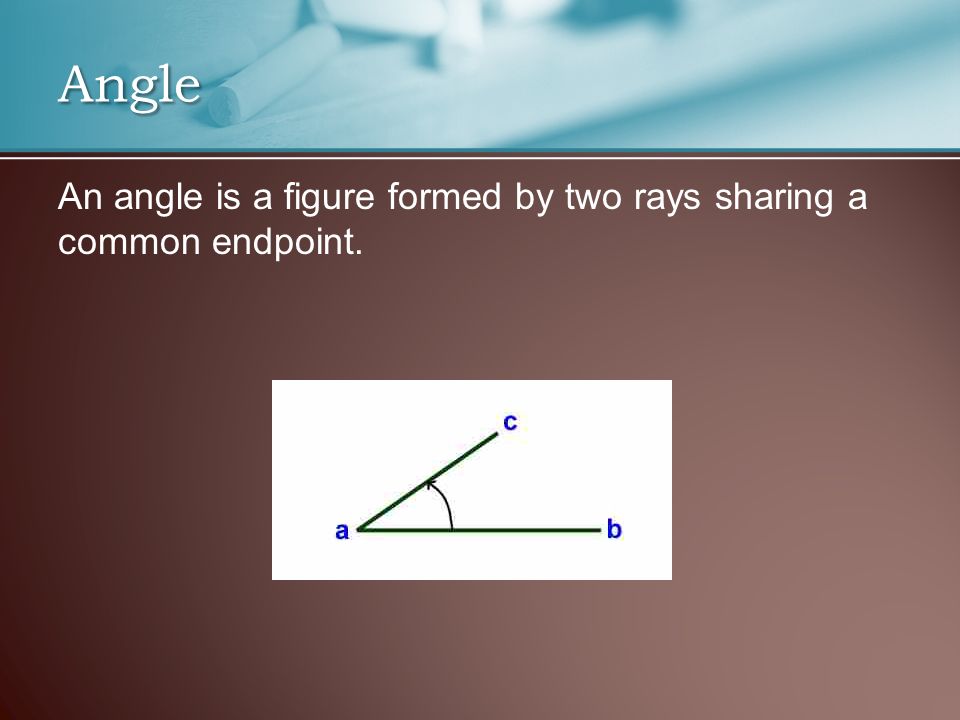 Angle

An angle is a figure formed by two rays sharing a common endpoint.

c
a
b